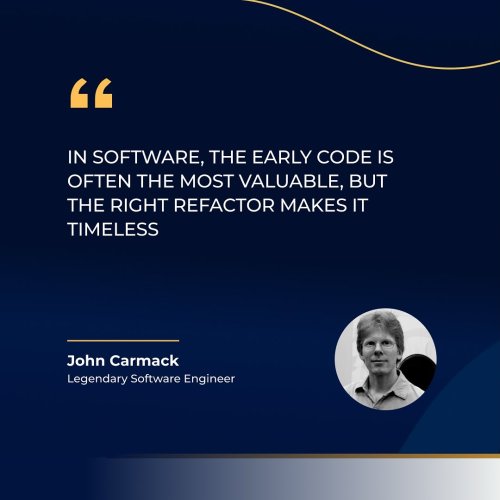 “

IN SOFTWARE, THE EARLY CODE IS OFTEN THE MOST VALUABLE, BUT THE RIGHT REFACTOR MAKES IT TIMELESS

John Carmack
Legendary Software Engineer